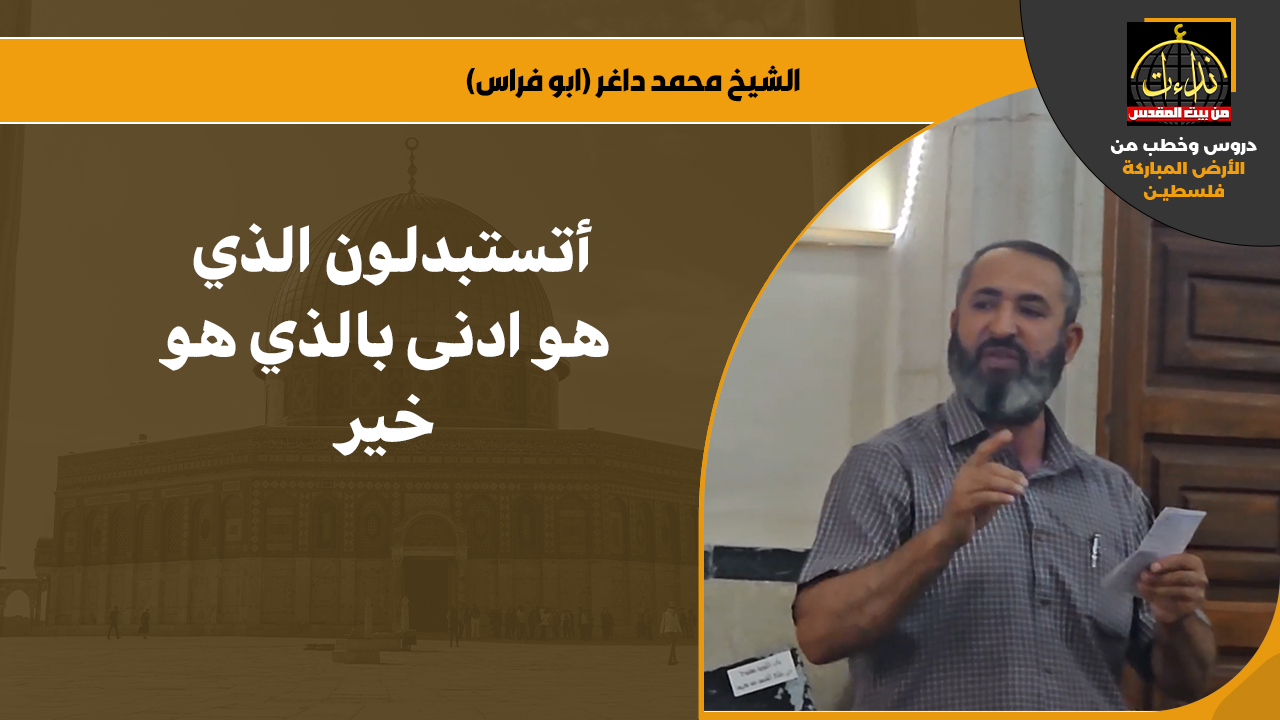 الشيخ محمد داغر (ابو فراس)

نداءات
من بيت المقدس

دروس وخطب من
الأرض المباركة
فلسطين

أتستبدلون الذي
هو ادنى بالذي هو
خير